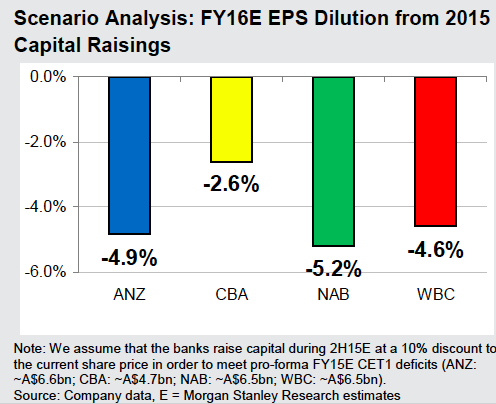 Scenario Analysis: FY16E EPS Dilution from 2015 Capital Raisings

0.0%
-2.0%
-4.0%
-6.0%

-4.9%
-2.6%
-5.2%
-4.6%

ANZ
CBA
NAB
WBC

Note: We assume that the banks raise capital during 2H15E at a 10% discount to the current share price in order to meet pro-forma FY15E CET1 deficits (ANZ: ~A$6.6bn; CBA: ~A$4.7bn; NAB: ~A$6.5bn; WBC: ~A$6.5bn).
Source: Company data, E = Morgan Stanley Research estimates